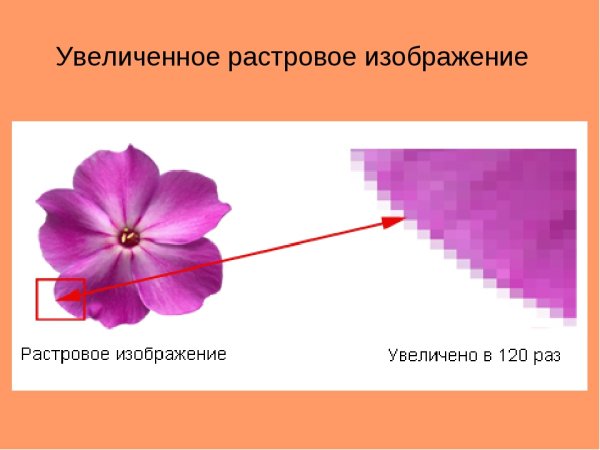 Увеличенное растровое изображение

Растровое изображение

Увеличено в 120 раз